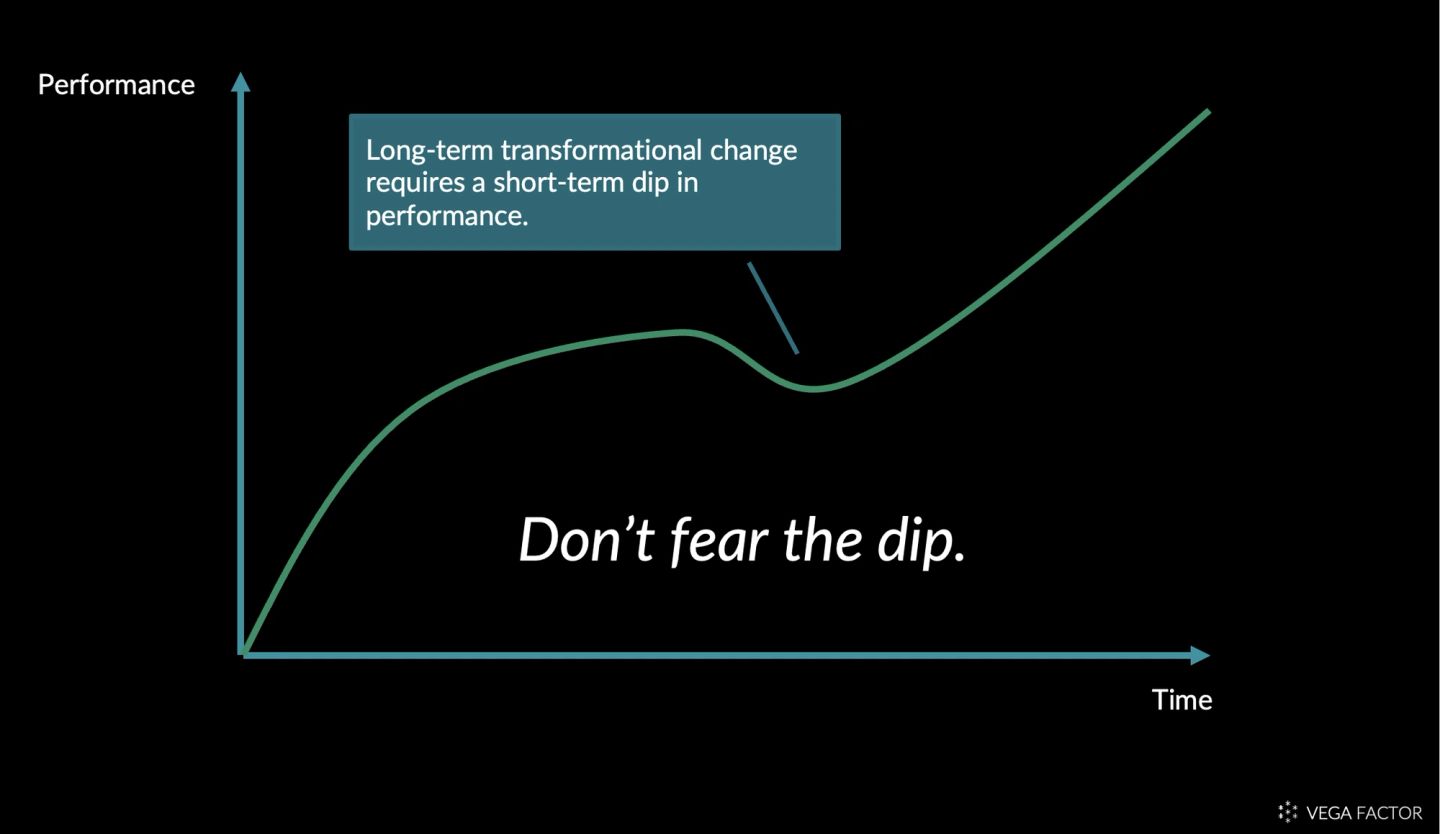 Performance

Long-term transformational change requires a short-term dip in performance.

Don’t fear the dip.

Time

VEGA FACTOR